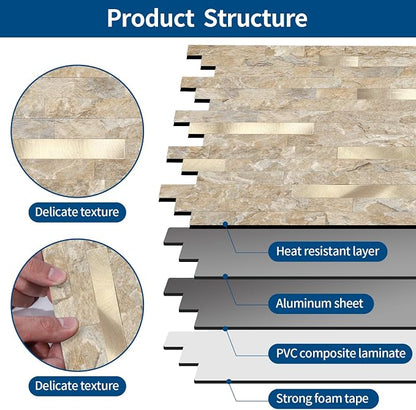 Product Structure

Delicate texture

Delicate texture

Heat resistant layer

Aluminum sheet

PVC composite laminate

Strong foam tape